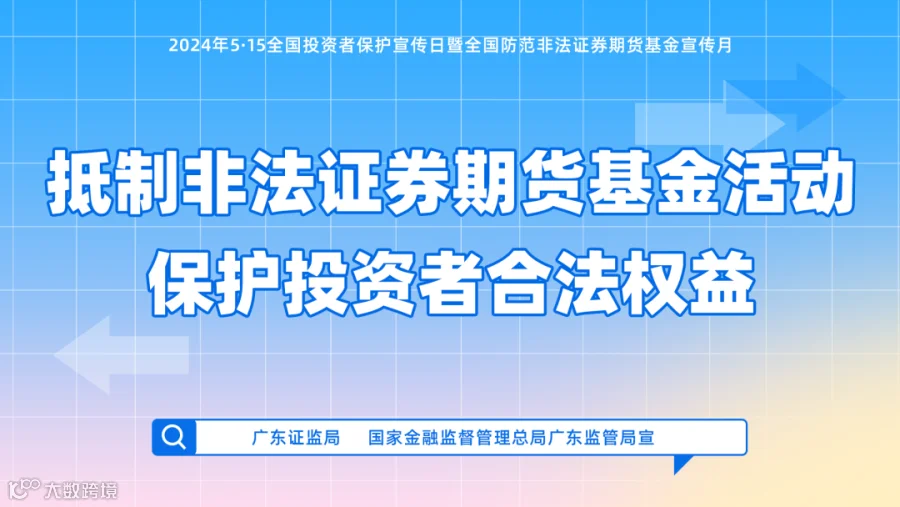 2024年5·15全国投资者保护宣传日暨全国防范非法证券期货基金宣传月

抵制非法证券期货基金活动
保护投资者合法权益

广东证监局　国家金融监督管理总局广东监管局宣

大数跨境